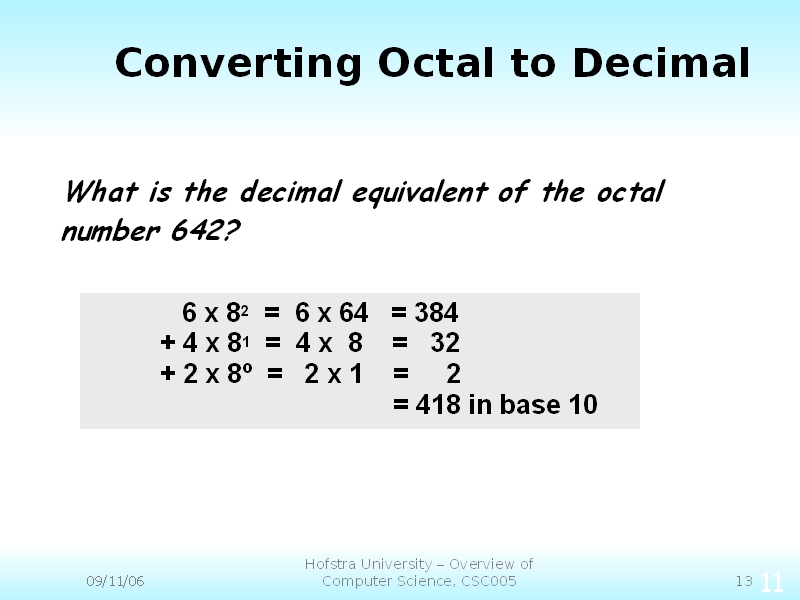 Converting Octal to Decimal

What is the decimal equivalent of the octal number 642?

$6 \times 8^2 = 6 \times 64 = 384$
$+ 4 \times 8^1 = 4 \times 8 = 32$
$+ 2 \times 8^0 = 2 \times 1 = 2$
$= 418$ in base 10

09/11/06

Hofstra University – Overview of Computer Science, CSC005

13

11